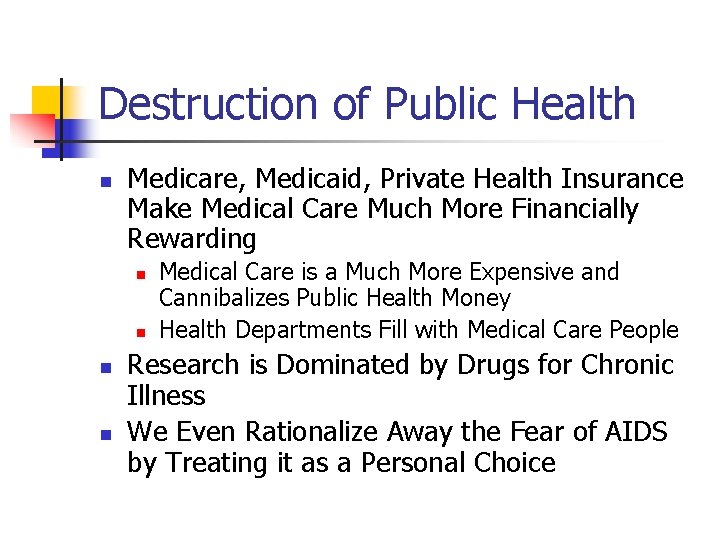 Destruction of Public Health

- Medicare, Medicaid, Private Health Insurance Make Medical Care Much More Financially Rewarding
  - Medical Care is a Much More Expensive and Cannibalizes Public Health Money
  - Health Departments Fill with Medical Care People
- Research is Dominated by Drugs for Chronic Illness
- We Even Rationalize Away the Fear of AIDS by Treating it as a Personal Choice